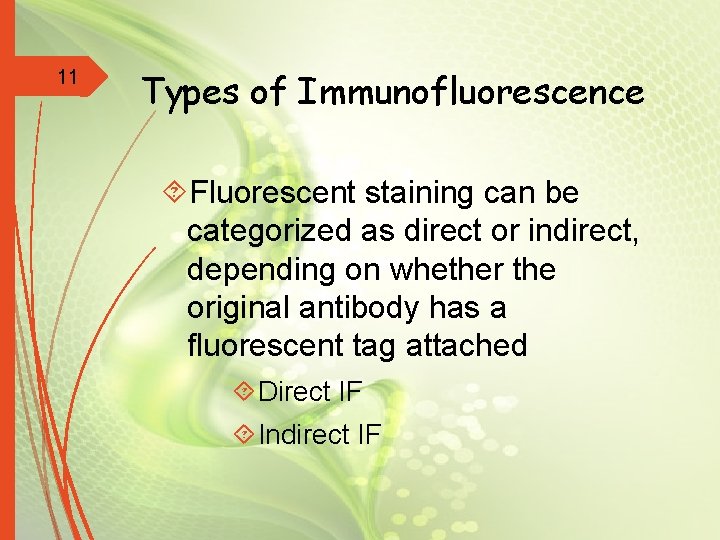 11

Types of Immunofluorescence

Fluorescent staining can be categorized as direct or indirect, depending on whether the original antibody has a fluorescent tag attached

Direct IF

Indirect IF